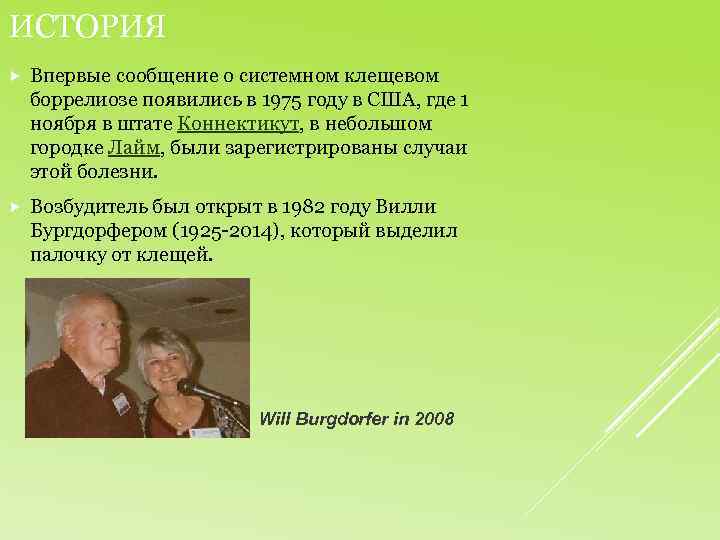 ИСТОРИЯ

Впервые сообщение о системном клещевом боррелиозе появились в 1975 году в США, где 1 ноября в штате Коннектикут, в небольшом городке Лайм, были зарегистрированы случаи этой болезни.

Возбудитель был открыт в 1982 году Вилли Бургдорфером (1925-2014), который выделил палочку от клещей.

Will Burgdorfer in 2008